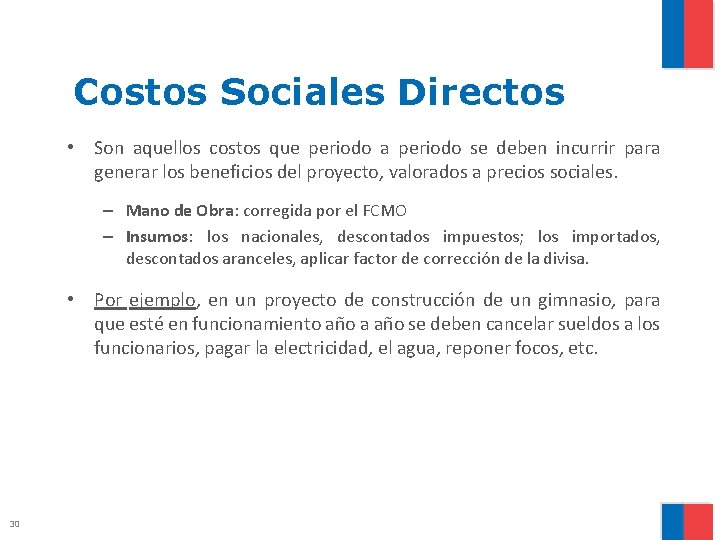 Costos Sociales Directos

• Son aquellos costos que periodo a periodo se deben incurrir para generar los beneficios del proyecto, valorados a precios sociales.

– Mano de Obra: corregida por el FCMO
– Insumos: los nacionales, descontados impuestos; los importados, descontados aranceles, aplicar factor de corrección de la divisa.

• Por ejemplo, en un proyecto de construcción de un gimnasio, para que esté en funcionamiento año a año se deben cancelar sueldos a los funcionarios, pagar la electricidad, el agua, reponer focos, etc.

30